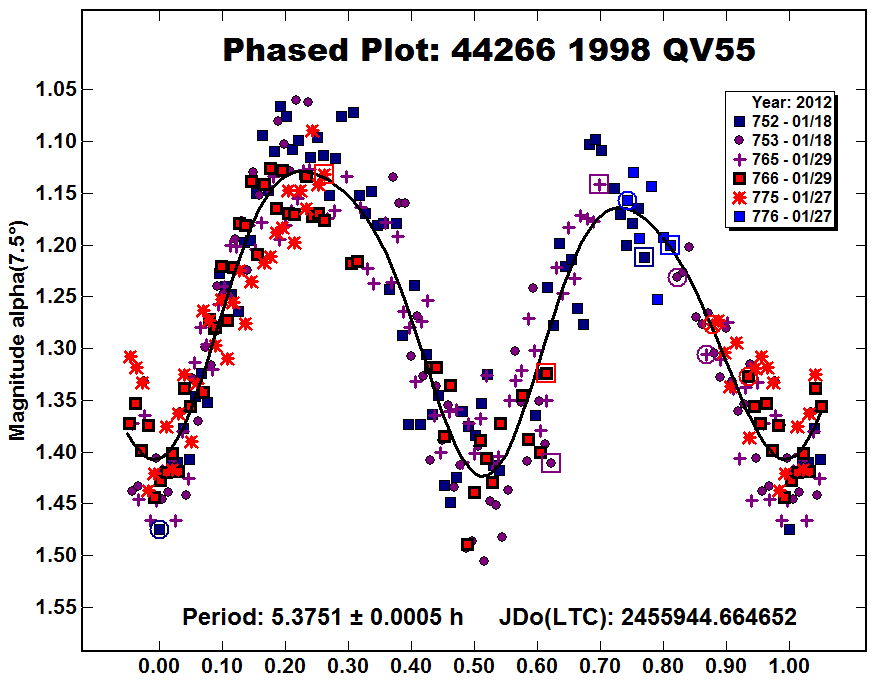 Phased Plot: 44266 1998 QV55

Year: 2012
752 - 01/18
753 - 01/18
765 - 01/29
766 - 01/29
775 - 01/27
776 - 01/27

Magnitude alpha(7.5°)

1.05
1.10
1.15
1.20
1.25
1.30
1.35
1.40
1.45
1.50
1.55

Period: 5.3751 ± 0.0005 h JDo(LTC): 2455944.664652

0.00 0.10 0.20 0.30 0.40 0.50 0.60 0.70 0.80 0.90 1.00